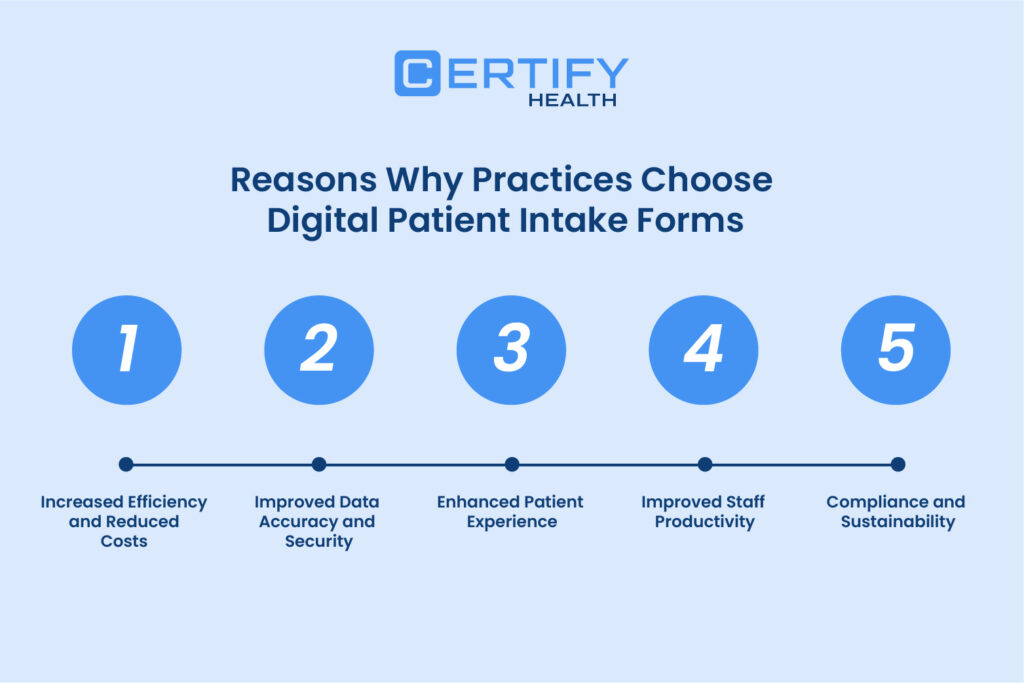 CERTIFY
HEALTH

Reasons Why Practices Choose Digital Patient Intake Forms

1

2

3

4

5

Increased Efficiency and Reduced Costs

Improved Data Accuracy and Security

Enhanced Patient Experience

Improved Staff Productivity

Compliance and Sustainability